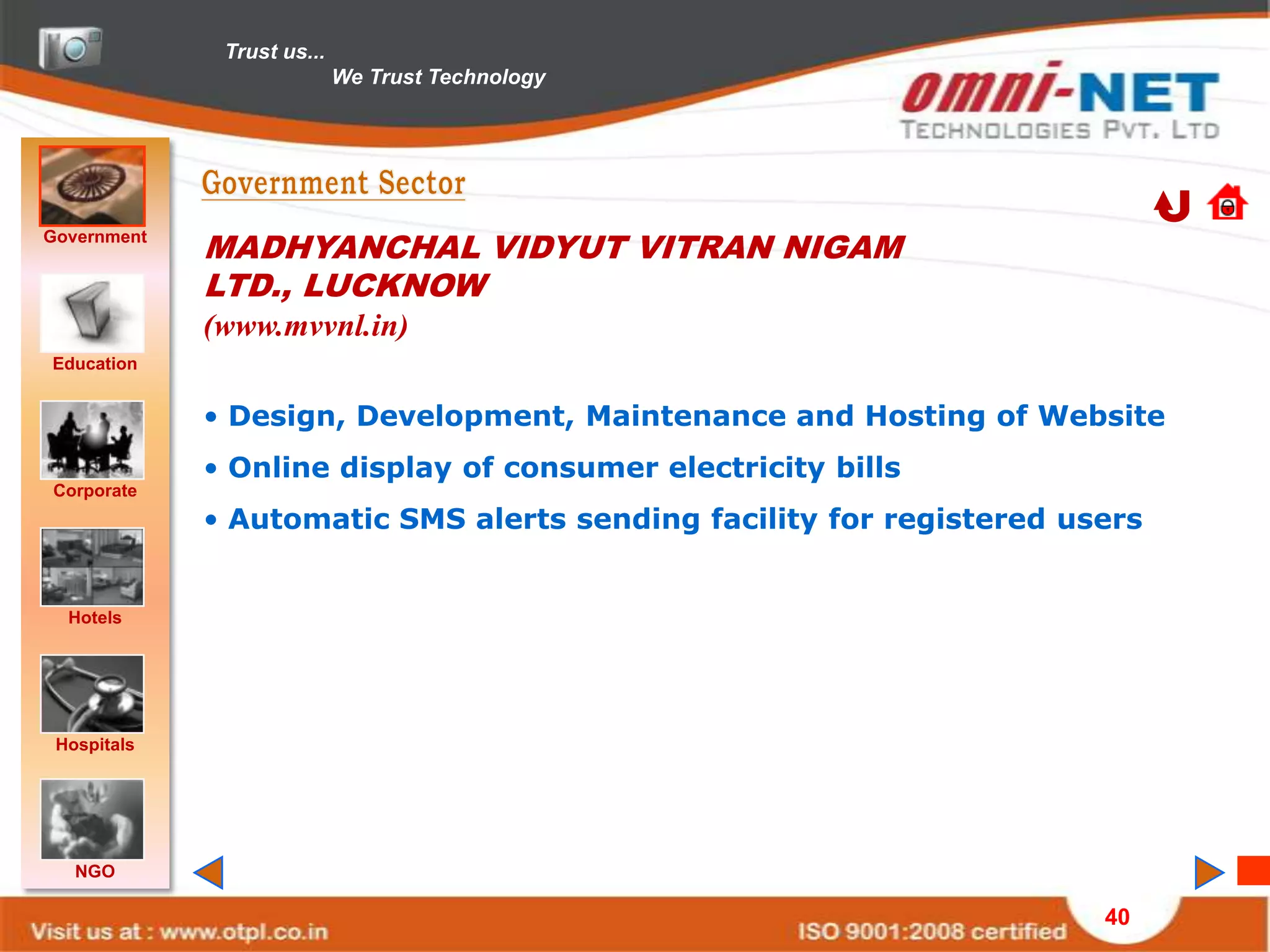 Trust us...
We Trust Technology

omni-NET
TECHNOLOGIES PVT. LTD

Government
Education
Corporate
Hotels
Hospitals
NGO

Government Sector

MADHYANCHAL VIDYUT VITRAN NIGAM LTD., LUCKNOW
(www.mvvnl.in)

• Design, Development, Maintenance and Hosting of Website
• Online display of consumer electricity bills
• Automatic SMS alerts sending facility for registered users

Visit us at : www.otpl.co.in
ISO 9001:2008 certified
40